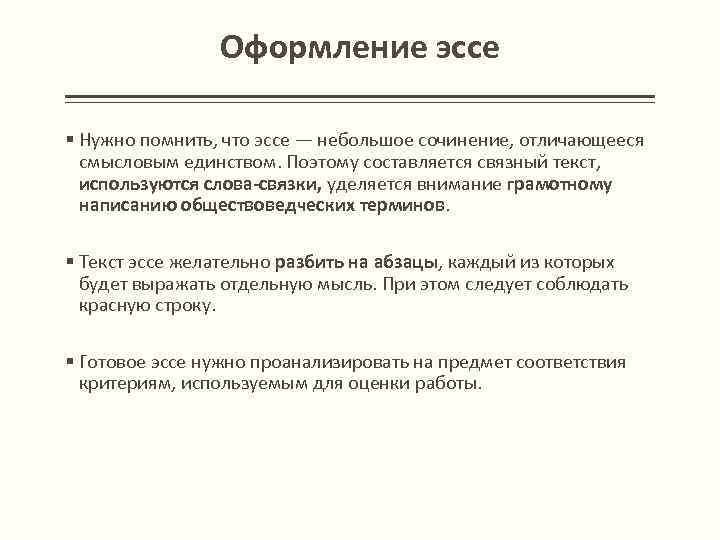 Оформление эссе

▪ Нужно помнить, что эссе — небольшое сочинение, отличающееся смысловым единством. Поэтому составляется связный текст, используются слова-связки, уделяется внимание грамотному написанию обществоведческих терминов.

▪ Текст эссе желательно разбить на абзацы, каждый из которых будет выражать отдельную мысль. При этом следует соблюдать красную строку.

▪ Готовое эссе нужно проанализировать на предмет соответствия критериям, используемым для оценки работы.